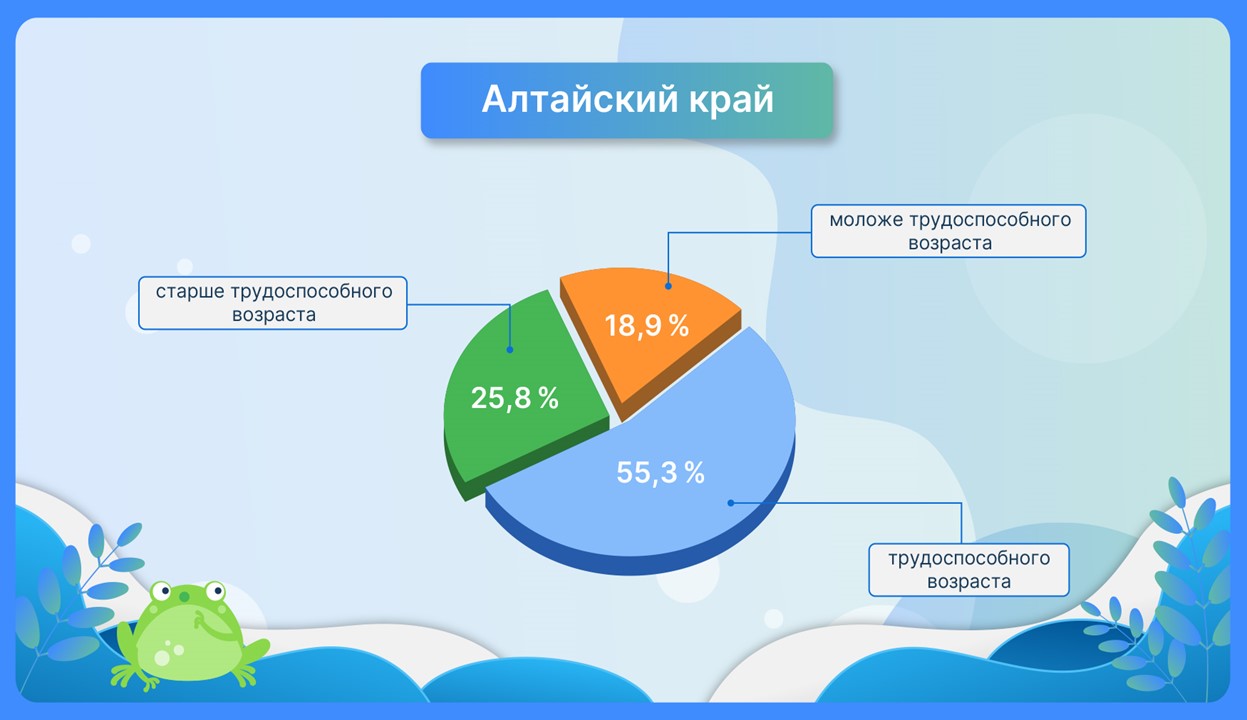 Алтайский край

моложе трудоспособного возраста

старше трудоспособного возраста

18,9 %

25,8 %

55,3 %

трудоспособного возраста